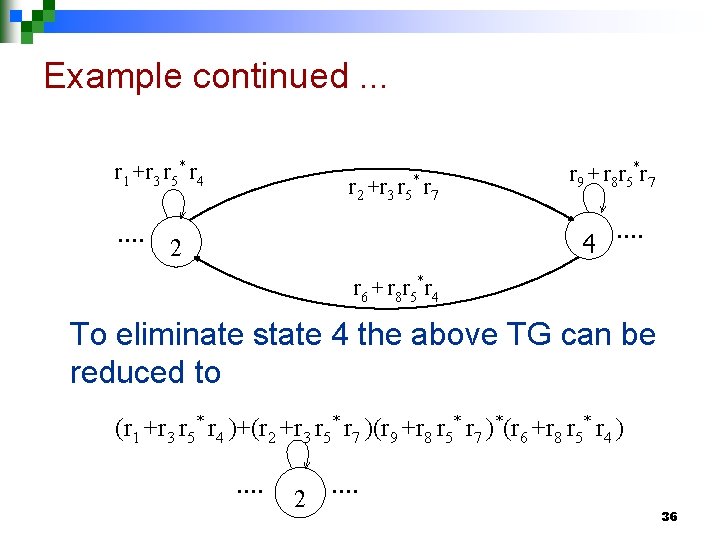 Example continued ...

$r_1+r_3r_5^*r_4$

$r_2+r_3r_5^*r_7$

$r_9+r_8r_5^*r_7$

.... 2

4 ....

$r_6+r_8r_5^*r_4$

To eliminate state 4 the above TG can be reduced to

$(r_1+r_3r_5^*r_4)+(r_2+r_3r_5^*r_7)(r_9+r_8r_5^*r_7)^*(r_6+r_8r_5^*r_4)$

.... 2 ....

36